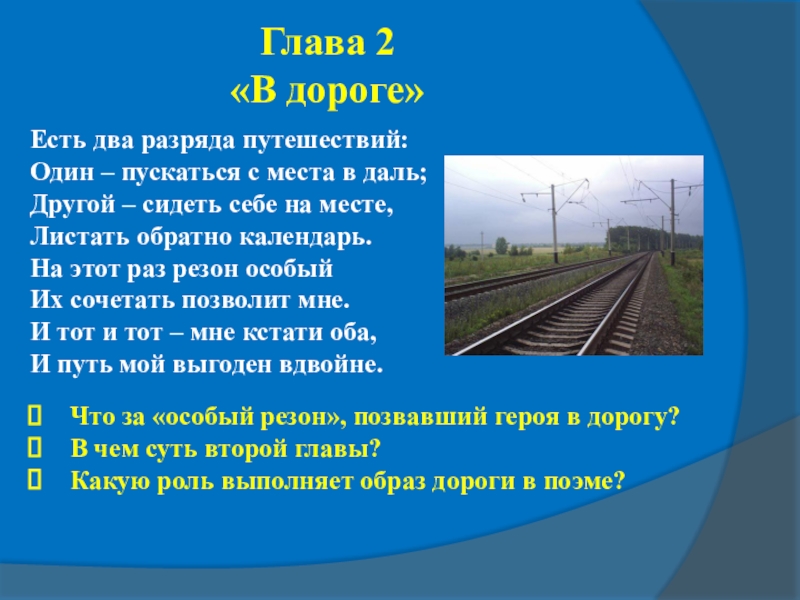 Глава 2
«В дороге»

Есть два разряда путешествий:
Один – пускаться с места в даль;
Другой – сидеть себе на месте,
Листать обратно календарь.
На этот раз резон особый
Их сочетать позволит мне.
И тот и тот – мне кстати оба,
И путь мой выгоден вдвойне.

Что за «особый резон», позвавший героя в дорогу?
В чем суть второй главы?
Какую роль выполняет образ дороги в поэме?